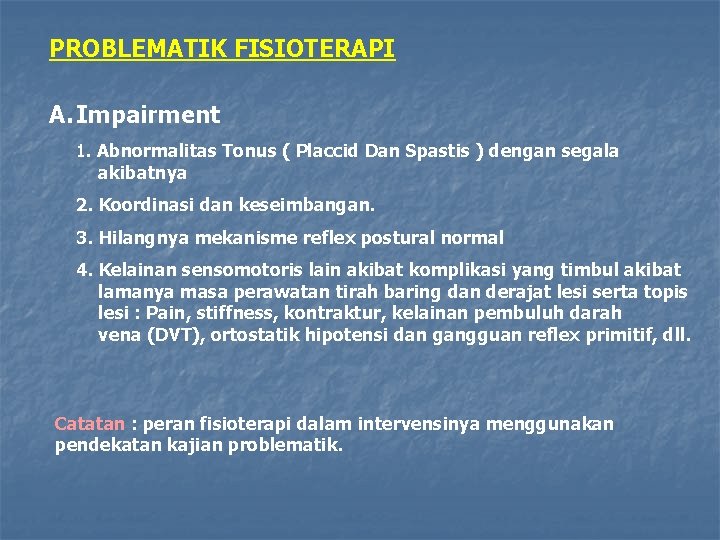 PROBLEMATIK FISIOTERAPI

A. Impairment

1. Abnormalitas Tonus ( Placcid Dan Spastis ) dengan segala akibatnya

2. Koordinasi dan keseimbangan.

3. Hilangnya mekanisme reflex postural normal

4. Kelainan sensomotoris lain akibat komplikasi yang timbul akibat lamanya masa perawatan tirah baring dan derajat lesi serta topis lesi : Pain, stiffness, kontraktur, kelainan pembuluh darah vena (DVT), ortostatik hipotensi dan gangguan reflex primitif, dll.

Catatan : peran fisioterapi dalam intervensinya menggunakan pendekatan kajian problematik.